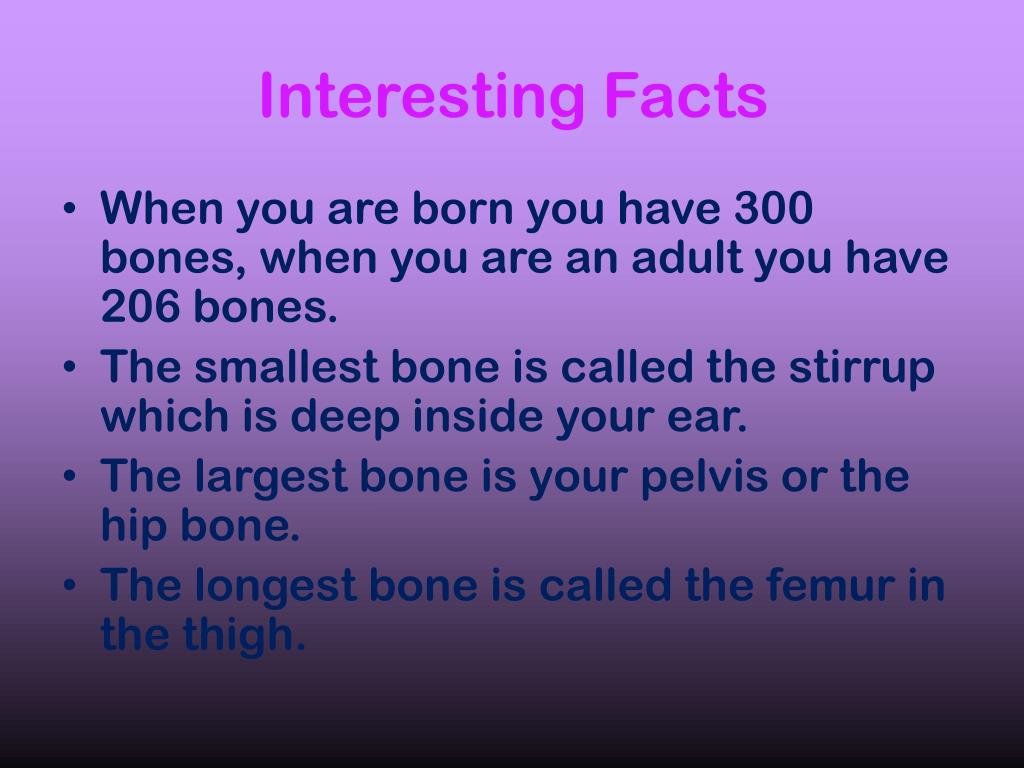 Interesting Facts

• When you are born you have 300 bones, when you are an adult you have 206 bones.
• The smallest bone is called the stirrup which is deep inside your ear.
• The largest bone is your pelvis or the hip bone.
• The longest bone is called the femur in the thigh.